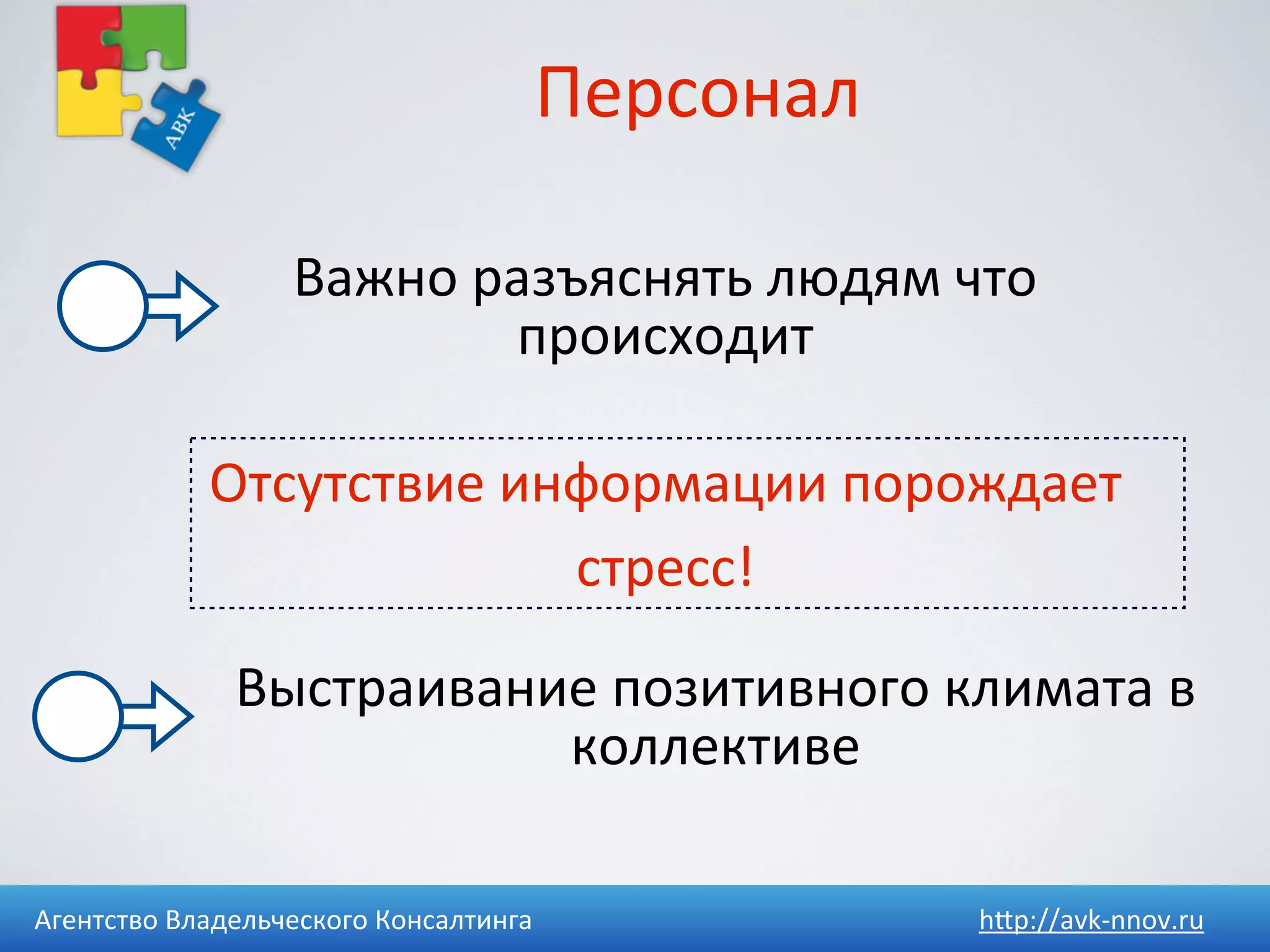 АВК

Персонал

Важно разъяснять людям что происходит

Отсутствие информации порождает стресс!

Выстраивание позитивного климата в коллективе

Агентство Владельческого Консалтинга

http://avk-nnov.ru